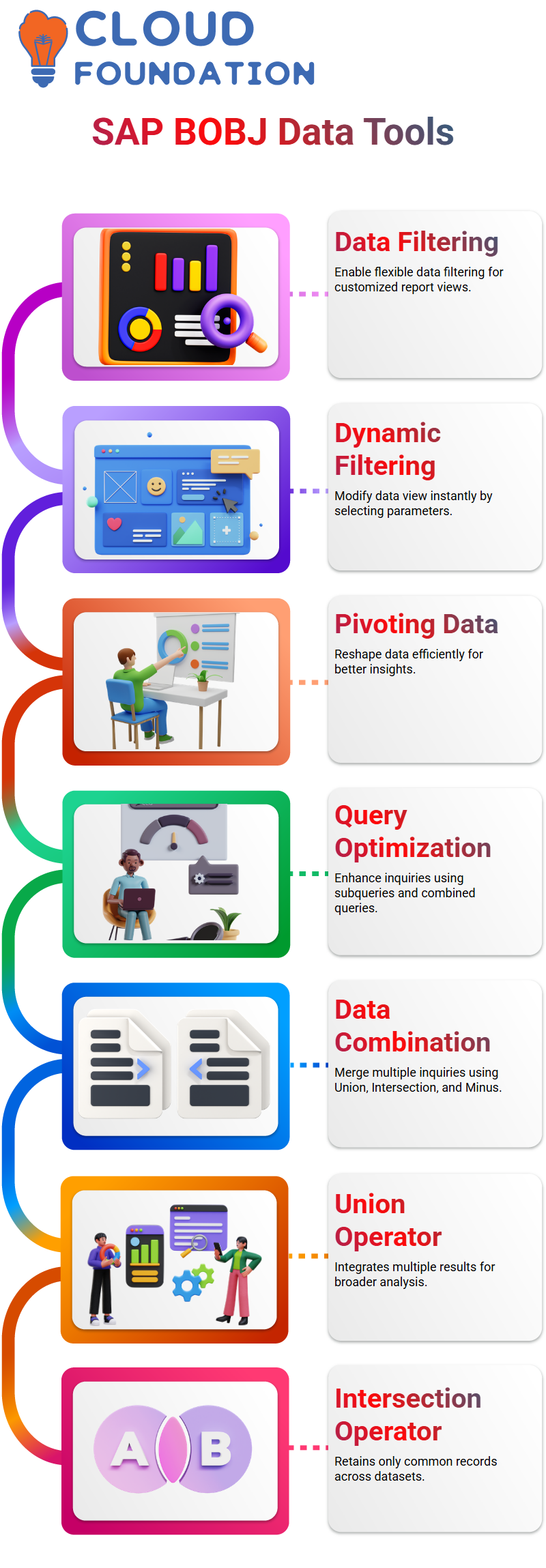 CLOUD FOUNDATION

SAP BOBJ Data Tools

Data Filtering
Enable flexible data filtering for customized report views.

Dynamic Filtering
Modify data view instantly by selecting parameters.

Pivoting Data
Reshape data efficiently for better insights.

Query Optimization
Enhance inquiries using subqueries and combined queries.

Data Combination
Merge multiple inquiries using Union, Intersection, and Minus.

Union Operator
Integrates multiple results for broader analysis.

Intersection Operator
Retains only common records across datasets.

A B